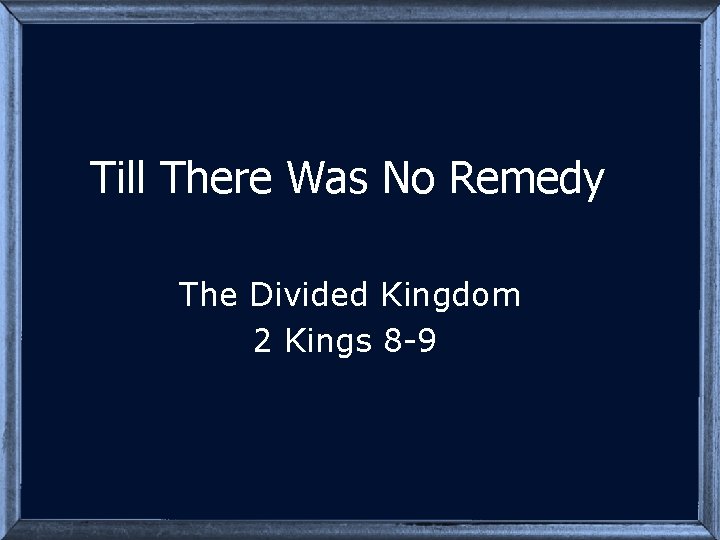 Till There Was No Remedy

The Divided Kingdom
2 Kings 8-9